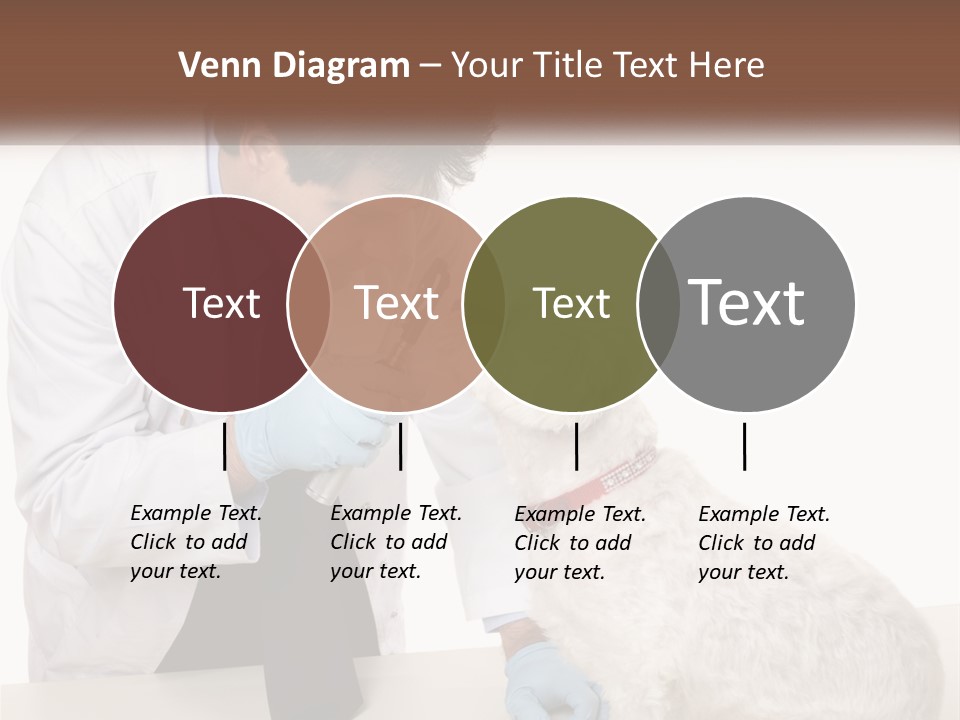 Venn Diagram – Your Title Text Here

Text

Text

Text

Text

Example Text. Click to add your text.

Example Text. Click to add your text.

Example Text. Click to add your text.

Example Text. Click to add your text.